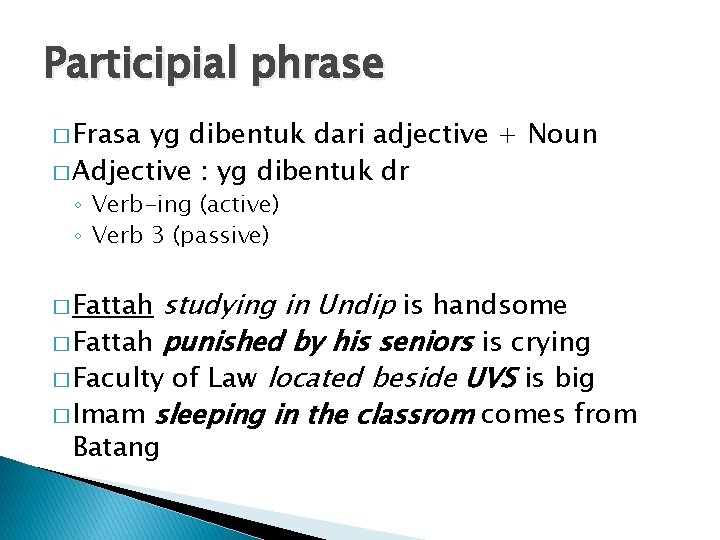 Participial phrase

□ Frasa yg dibentuk dari adjective + Noun
□ Adjective : yg dibentuk dr
◦ Verb-ing (active)
◦ Verb 3 (passive)

□ Fattah studying in Undip is handsome
□ Fattah punished by his seniors is crying
□ Faculty of Law located beside UVS is big
□ Imam sleeping in the classrom comes from Batang